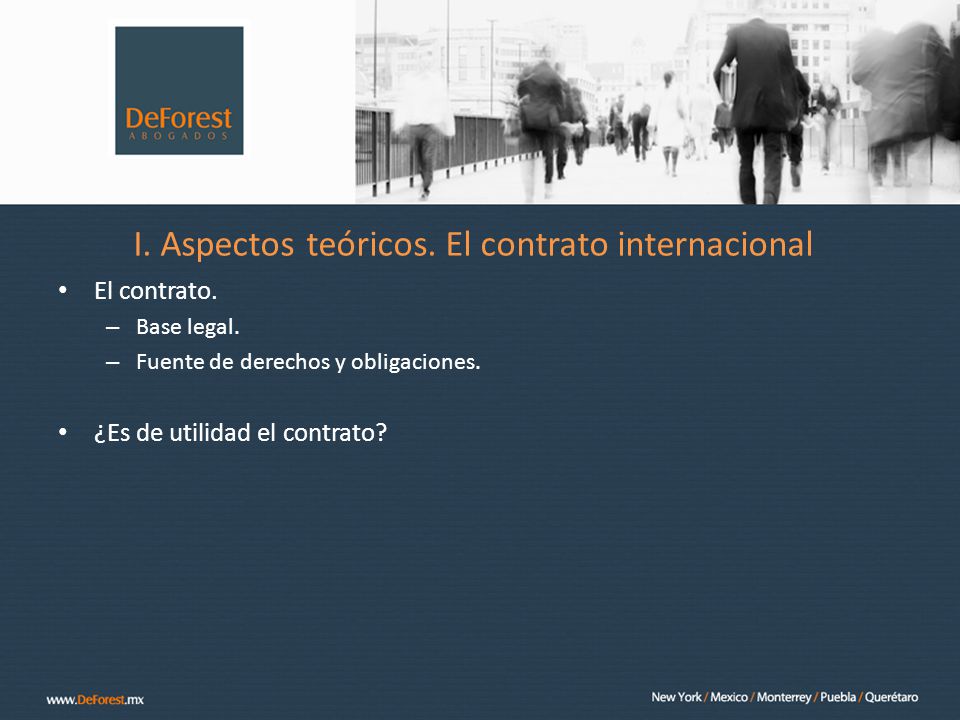 DeForest
ABOGADOS

I. Aspectos teóricos. El contrato internacional

• El contrato.
– Base legal.
– Fuente de derechos y obligaciones.

• ¿Es de utilidad el contrato?

www.DeForest.mx

New York / Mexico / Monterrey / Puebla / Querétaro